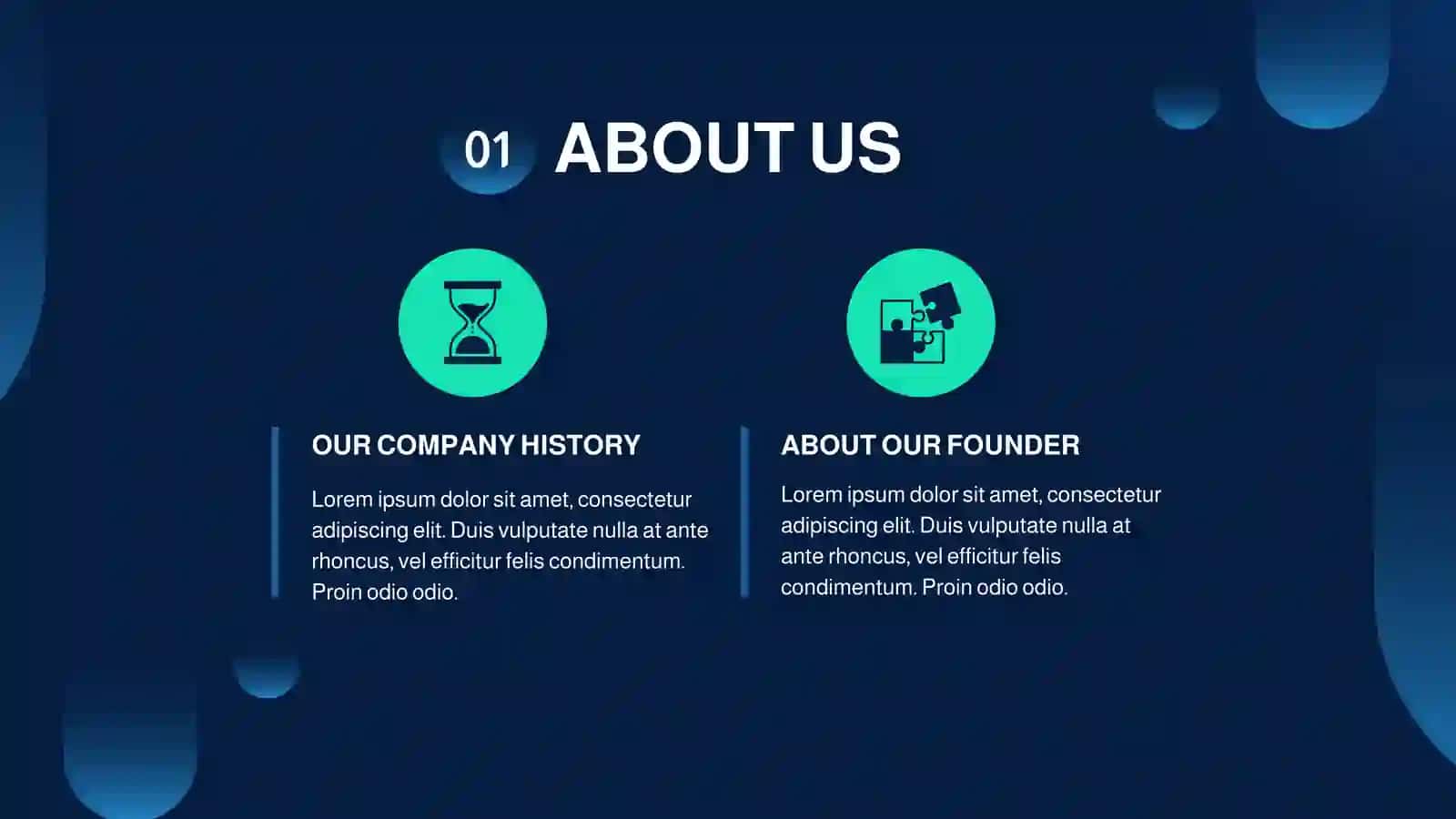 01 ABOUT US

OUR COMPANY HISTORY

Lorem ipsum dolor sit amet, consectetur adipiscing elit. Duis vulputate nulla at ante rhoncus, vel efficitur felis condimentum. Proin odio odio.

ABOUT OUR FOUNDER

Lorem ipsum dolor sit amet, consectetur adipiscing elit. Duis vulputate nulla at ante rhoncus, vel efficitur felis condimentum. Proin odio odio.